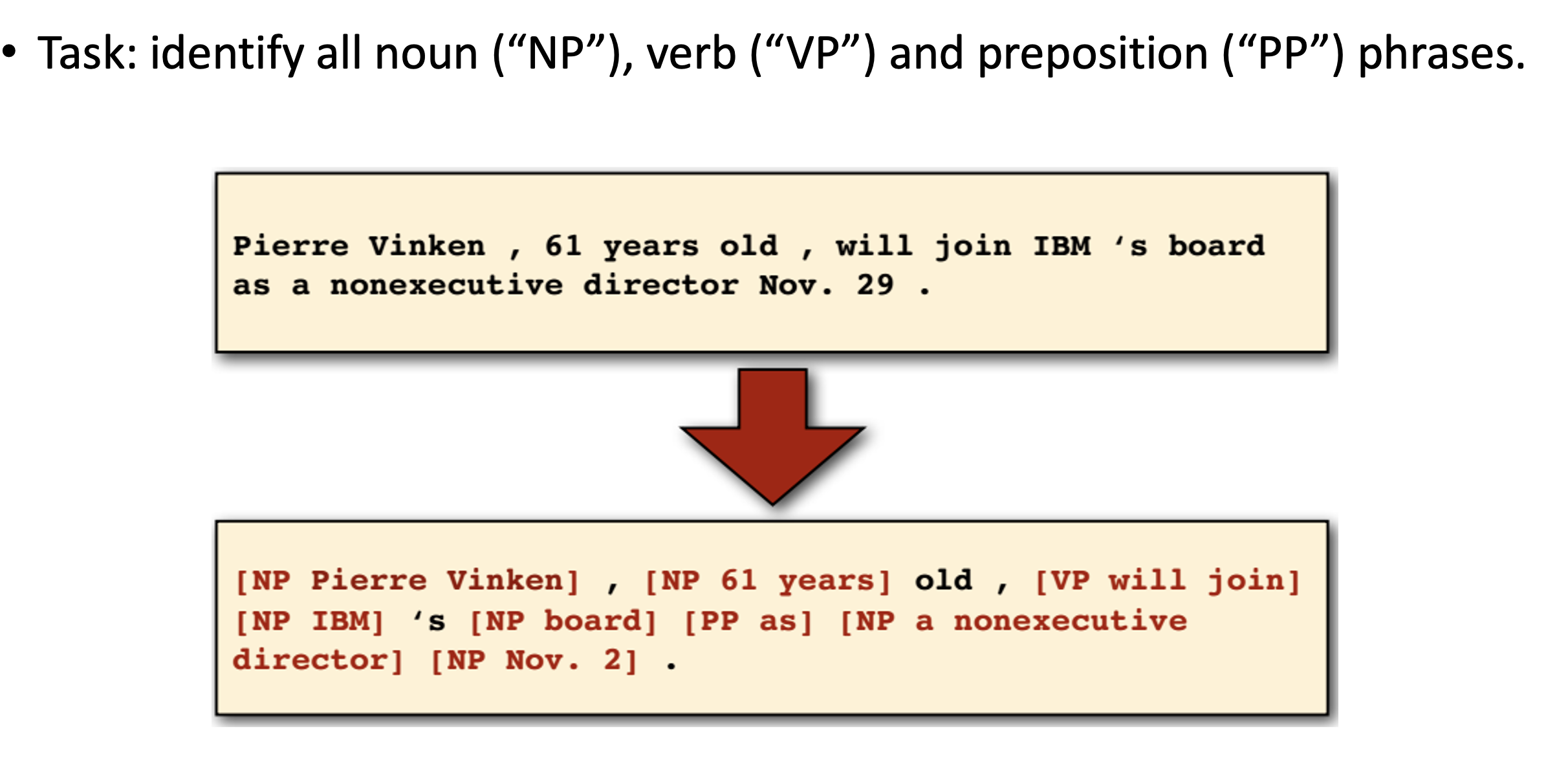 • Task: identify all noun (“NP”), verb (“VP”) and preposition (“PP”) phrases.

Pierre Vinken , 61 years old , will join IBM ‘s board as a nonexecutive director Nov. 29 .

[NP Pierre Vinken] , [NP 61 years] old , [VP will join] [NP IBM] ‘s [NP board] [PP as] [NP a nonexecutive director] [NP Nov. 2] .